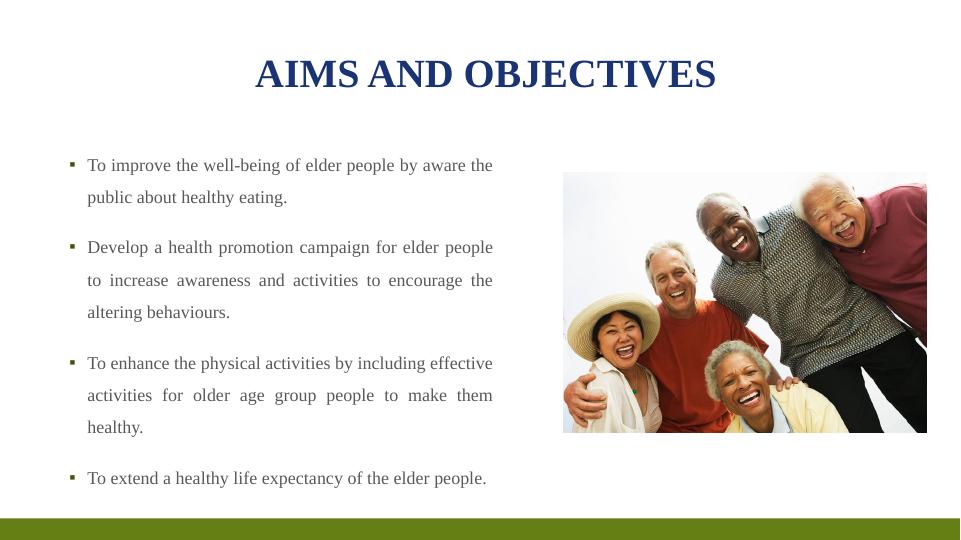 AIMS AND OBJECTIVES

▪ To improve the well-being of elder people by aware the public about healthy eating.

▪ Develop a health promotion campaign for elder people to increase awareness and activities to encourage the altering behaviours.

▪ To enhance the physical activities by including effective activities for older age group people to make them healthy.

▪ To extend a healthy life expectancy of the elder people.